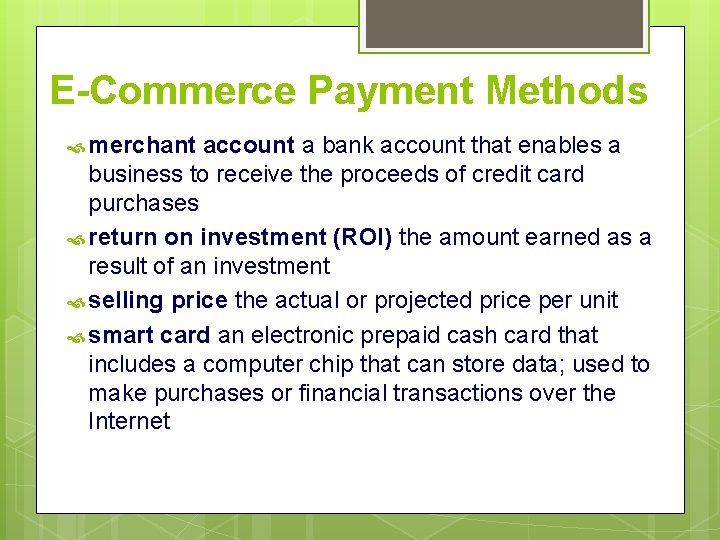 E-Commerce Payment Methods

merchant account a bank account that enables a business to receive the proceeds of credit card purchases

return on investment (ROI) the amount earned as a result of an investment

selling price the actual or projected price per unit

smart card an electronic prepaid cash card that includes a computer chip that can store data; used to make purchases or financial transactions over the Internet